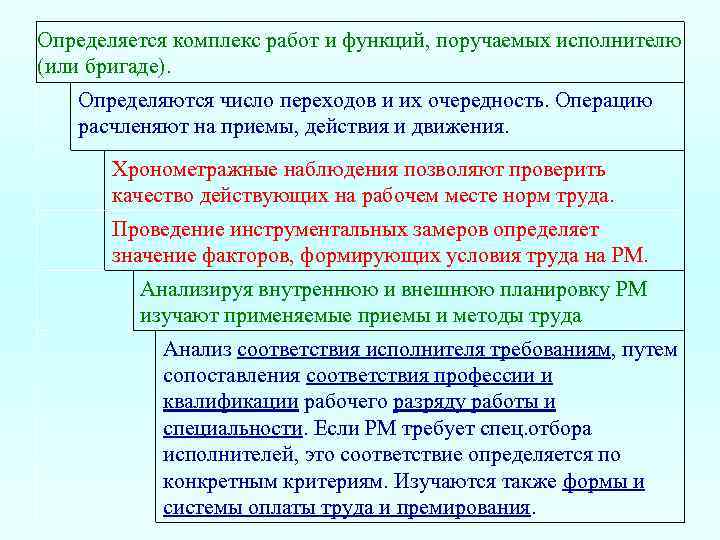 Определяется комплекс работ и функций, поручаемых исполнителю (или бригаде).

Определяются число переходов и их очередность. Операцию расчленяют на приемы, действия и движения.

Хронометражные наблюдения позволяют проверить качество действующих на рабочем месте норм труда.

Проведение инструментальных замеров определяет значение факторов, формирующих условия труда на РМ.

Анализируя внутреннюю и внешнюю планировку РМ изучают применяемые приемы и методы труда

Анализ соответствия исполнителя требованиям, путем сопоставления соответствия профессии и квалификации рабочего разряду работы и специальности. Если РМ требует спец.отбора исполнителей, это соответствие определяется по конкретным критериям. Изучаются также формы и системы оплаты труда и премирования.